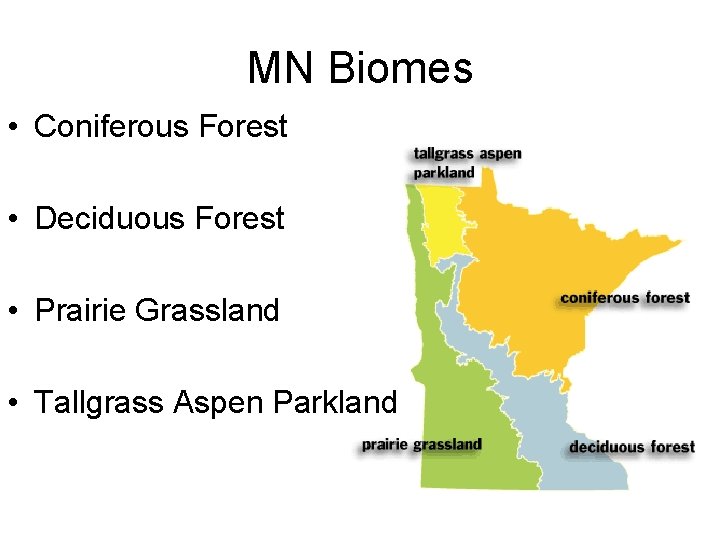 MN Biomes

• Coniferous Forest

• Deciduous Forest

• Prairie Grassland

• Tallgrass Aspen Parkland

tallgrass aspen parkland

coniferous forest

prairie grassland

deciduous forest